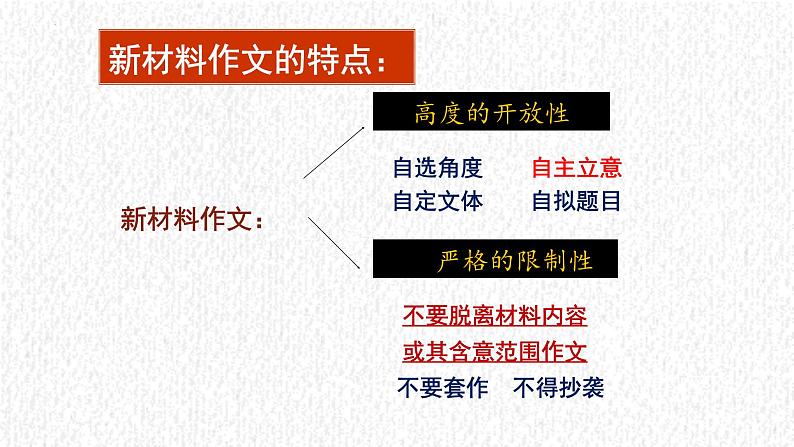 新材料作文的特点：

新材料作文：

高度的开放性

自选角度　自主立意
自定文体　自拟题目

严格的限制性

不要脱离材料内容
或其含意范围作文
不要套作　不得抄袭